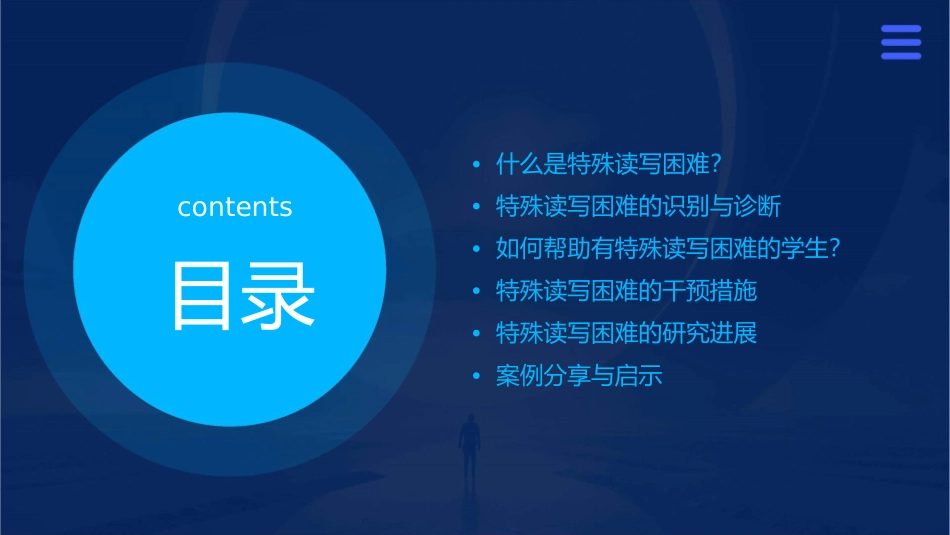 contents

目录

• 什么是特殊读写困难?
• 特殊读写困难的识别与诊断
• 如何帮助有特殊读写困难的学生?
• 特殊读写困难的干预措施
• 特殊读写困难的研究进展
• 案例分享与启示